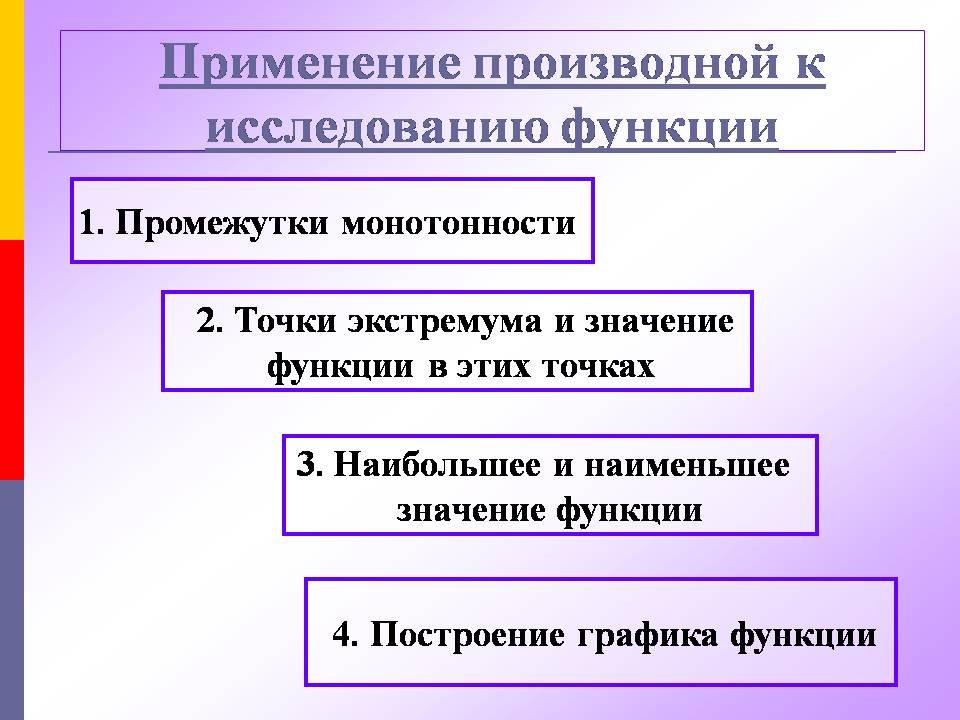 Применение производной к исследованию функции

1. Промежутки монотонности

2. Точки экстремума и значение функции в этих точках

3. Наибольшее и наименьшее значение функции

4. Построение графика функции